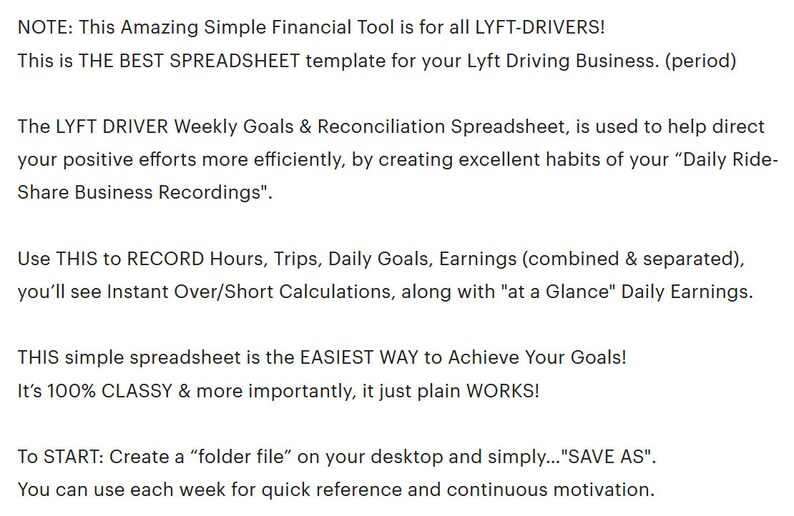 NOTE: This Amazing Simple Financial Tool is for all LYFT-DRIVERS!
This is THE BEST SPREADSHEET template for your Lyft Driving Business. (period)

The LYFT DRIVER Weekly Goals & Reconciliation Spreadsheet, is used to help direct your positive efforts more efficiently, by creating excellent habits of your “Daily Ride-Share Business Recordings".

Use THIS to RECORD Hours, Trips, Daily Goals, Earnings (combined & separated), you’ll see Instant Over/Short Calculations, along with "at a Glance" Daily Earnings.

THIS simple spreadsheet is the EASIEST WAY to Achieve Your Goals!
It’s 100% CLASSY & more importantly, it just plain WORKS!

To START: Create a “folder file” on your desktop and simply..."SAVE AS".
You can use each week for quick reference and continuous motivation.